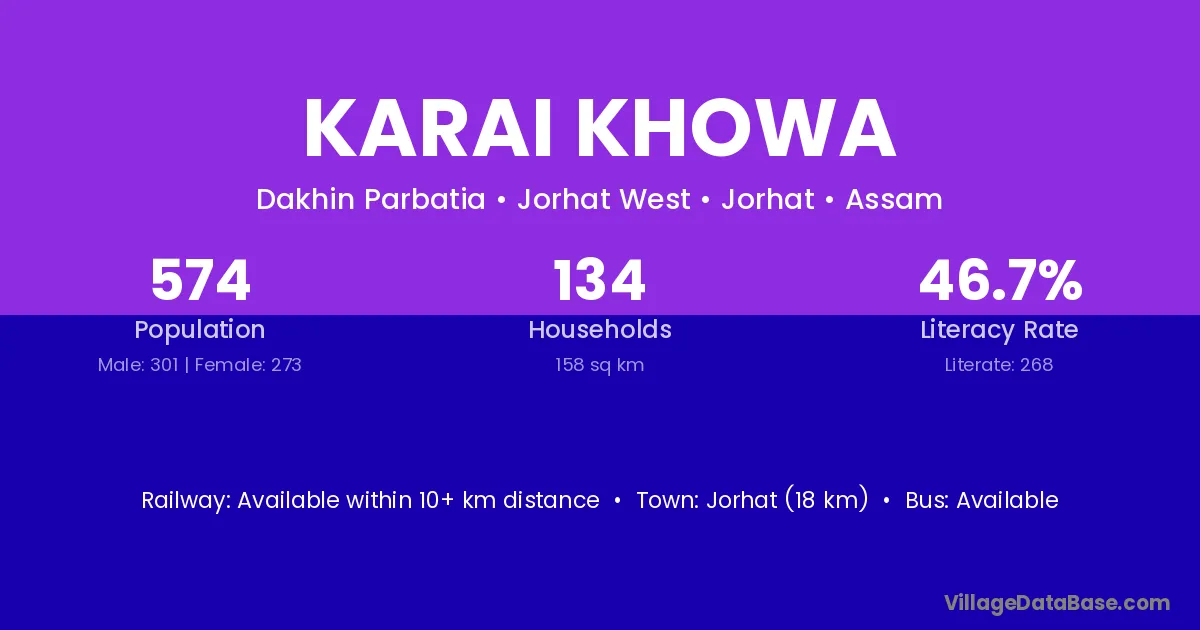 KARAI KHOWA

Dakhin Parbatia • Jorhat West • Jorhat • Assam

574
Population
Male: 301 | Female: 273

134
Households
158 sq km

46.7%
Literacy Rate
Literate: 268

Railway: Available within 10+ km distance • Town: Jorhat (18 km) • Bus: Available

VillageDataBase.com